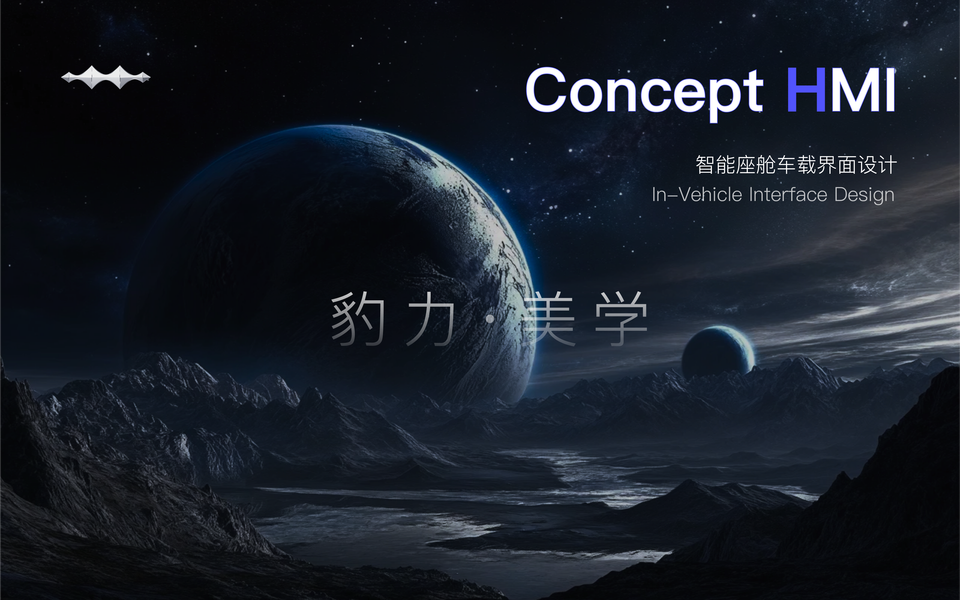 Concept HMI

智能座舱车载界面设计
In-Vehicle Interface Design

豹力 · 美学